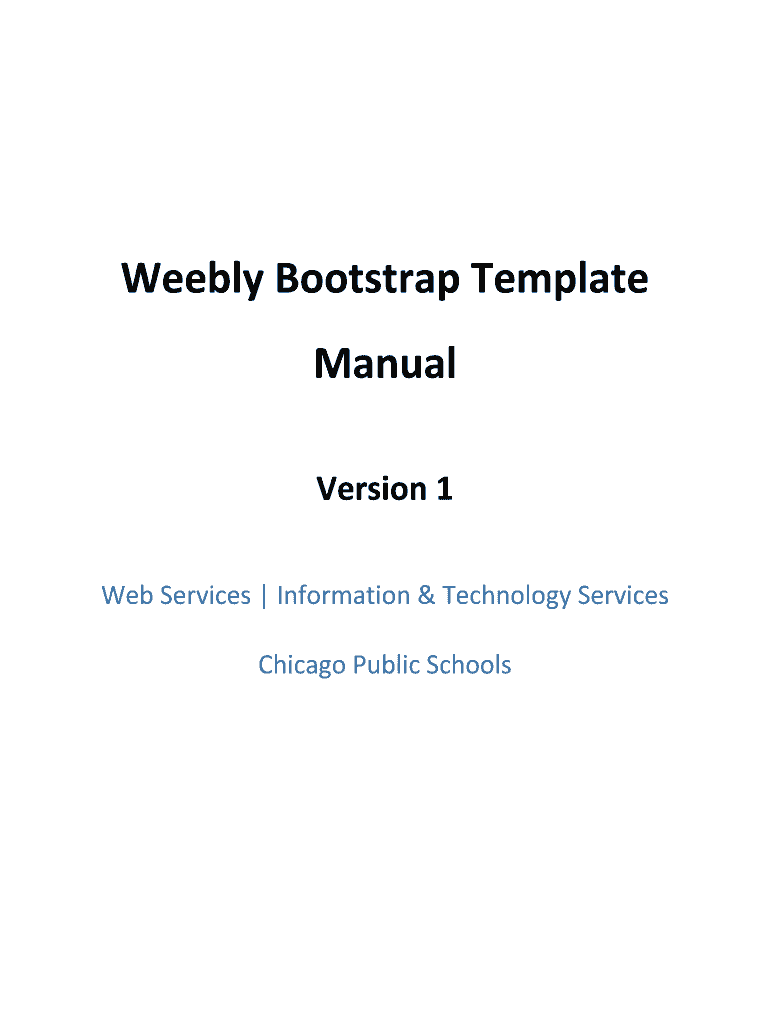 Weebly Bootstrap Template

Manual

Version 1

Web Services | Information & Technology Services

Chicago Public Schools